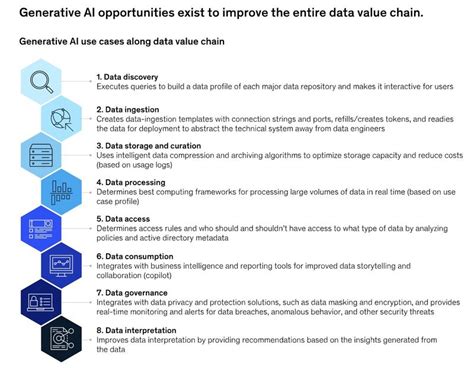 Generative AI opportunities exist to improve the entire data value chain.

Generative AI use cases along data value chain

1. Data discovery
Executes queries to build a data profile of each major data repository and makes it interactive for users

2. Data ingestion
Creates data-ingestion templates with connection strings and ports, refills/creates tokens, and readies the data for deployment to abstract the technical system away from data engineers

3. Data storage and curation
Uses intelligent data compression and archiving algorithms to optimize storage capacity and reduce costs (based on usage logs)

4. Data processing
Determines best computing frameworks for processing large volumes of data in real time (based on use case profile)

5. Data access
Determines access rules and who should and shouldn't have access to what type of data by analyzing policies and active directory metadata

6. Data consumption
Integrates with business intelligence and reporting tools for improved data storytelling and collaboration (copilot)

7. Data governance
Integrates with data privacy and protection solutions, such as data masking and encryption, and provides real-time monitoring and alerts for data breaches, anomalous behavior, and other security threats

8. Data interpretation
Improves data interpretation by providing recommendations based on the insights generated from the data